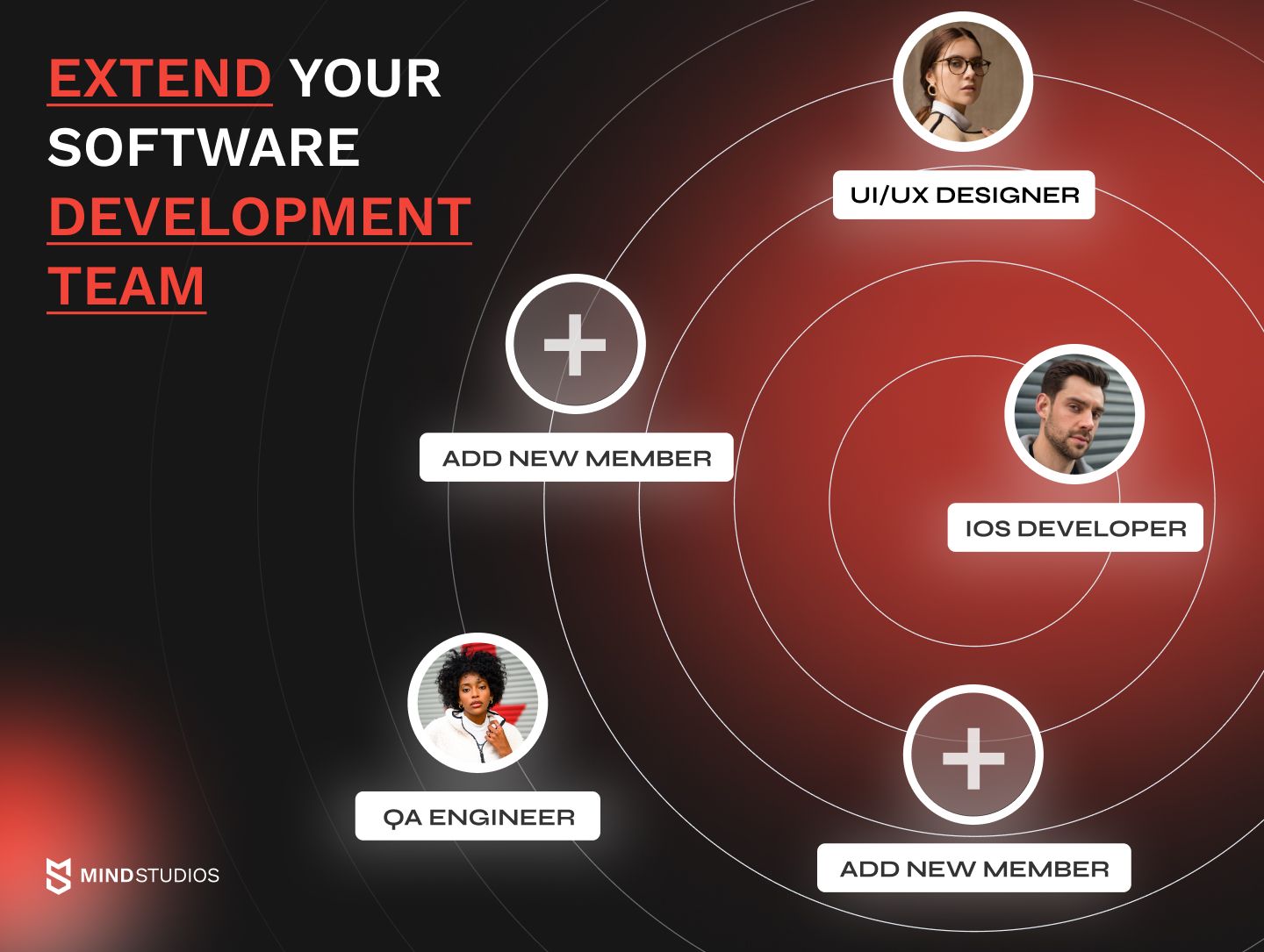 EXTEND YOUR SOFTWARE DEVELOPMENT TEAM

UI/UX DESIGNER

ADD NEW MEMBER

IOS DEVELOPER

QA ENGINEER

ADD NEW MEMBER

MINDSTUDIOS